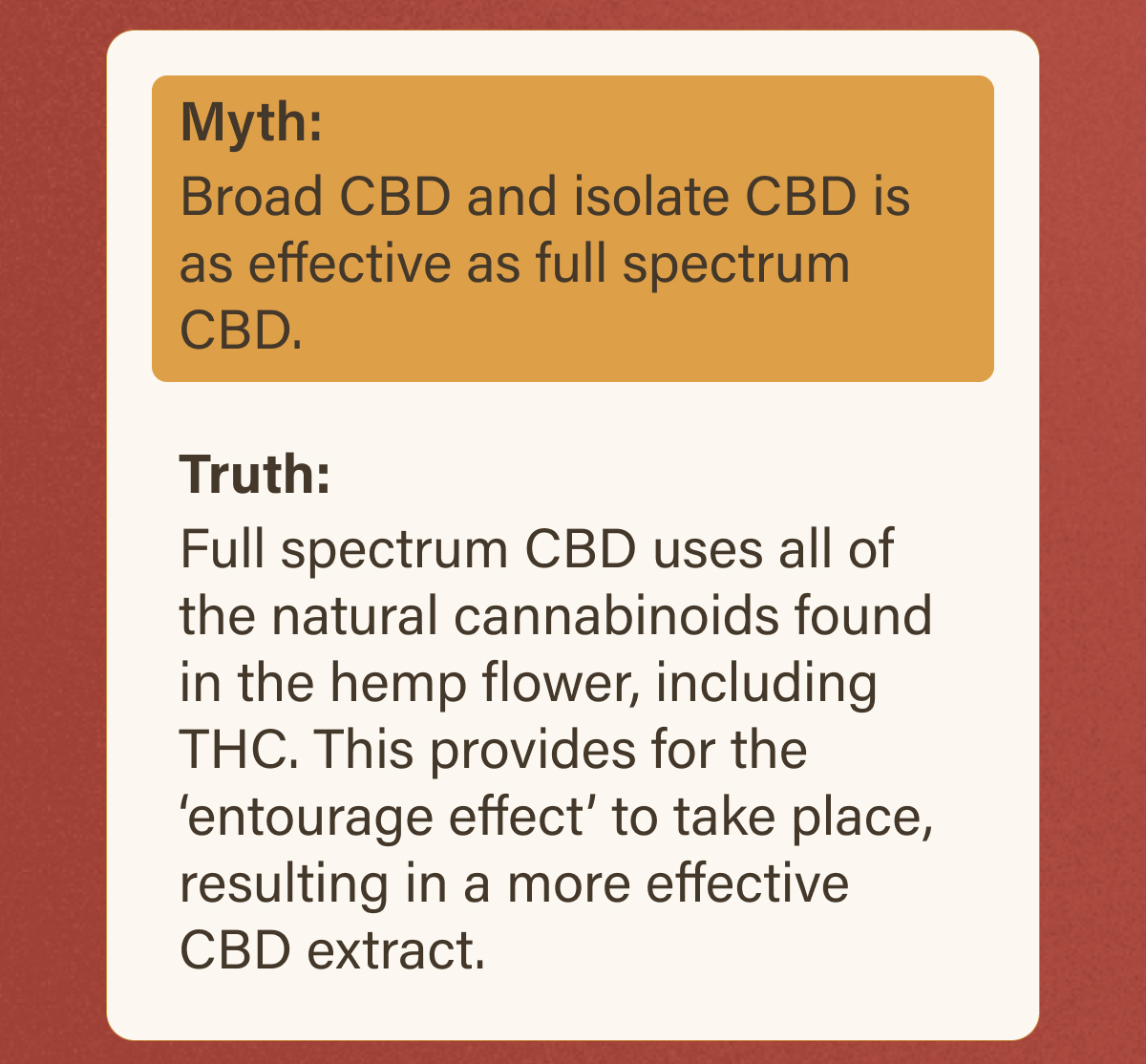 Myth:
Broad CBD and isolate CBD is as effective as full spectrum CBD.

Truth:
Full spectrum CBD uses all of the natural cannabinoids found in the hemp flower, including THC. This provides for the ‘entourage effect’ to take place, resulting in a more effective CBD extract.